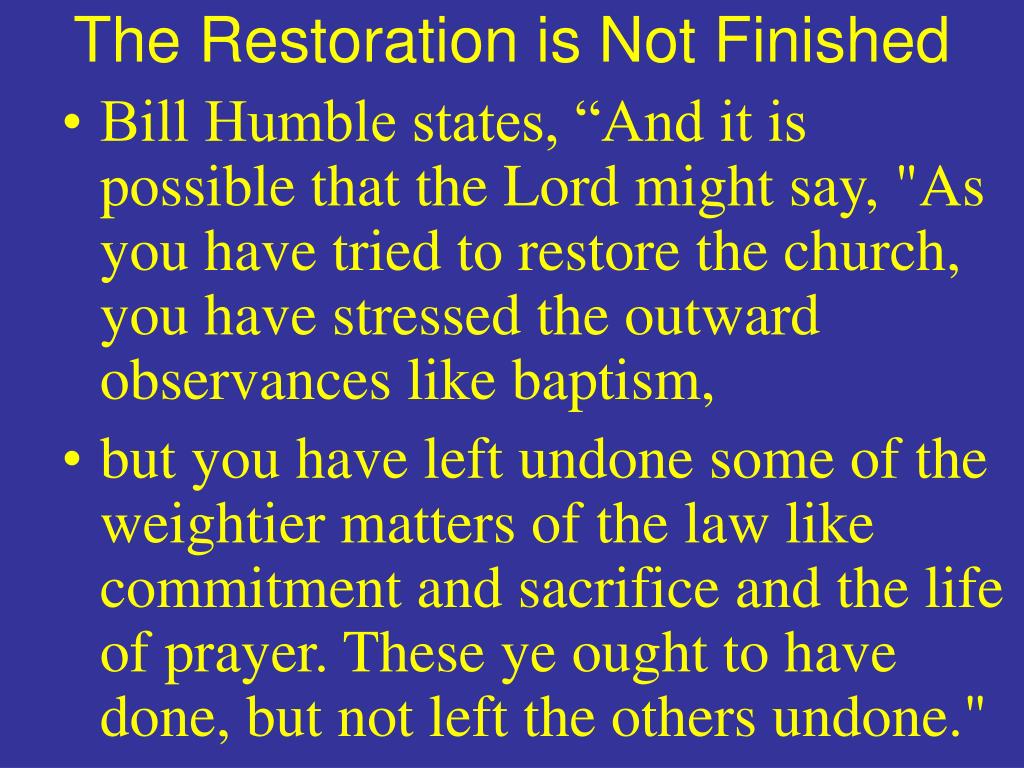 The Restoration is Not Finished

• Bill Humble states, “And it is possible that the Lord might say, "As you have tried to restore the church, you have stressed the outward observances like baptism,

• but you have left undone some of the weightier matters of the law like commitment and sacrifice and the life of prayer. These ye ought to have done, but not left the others undone."